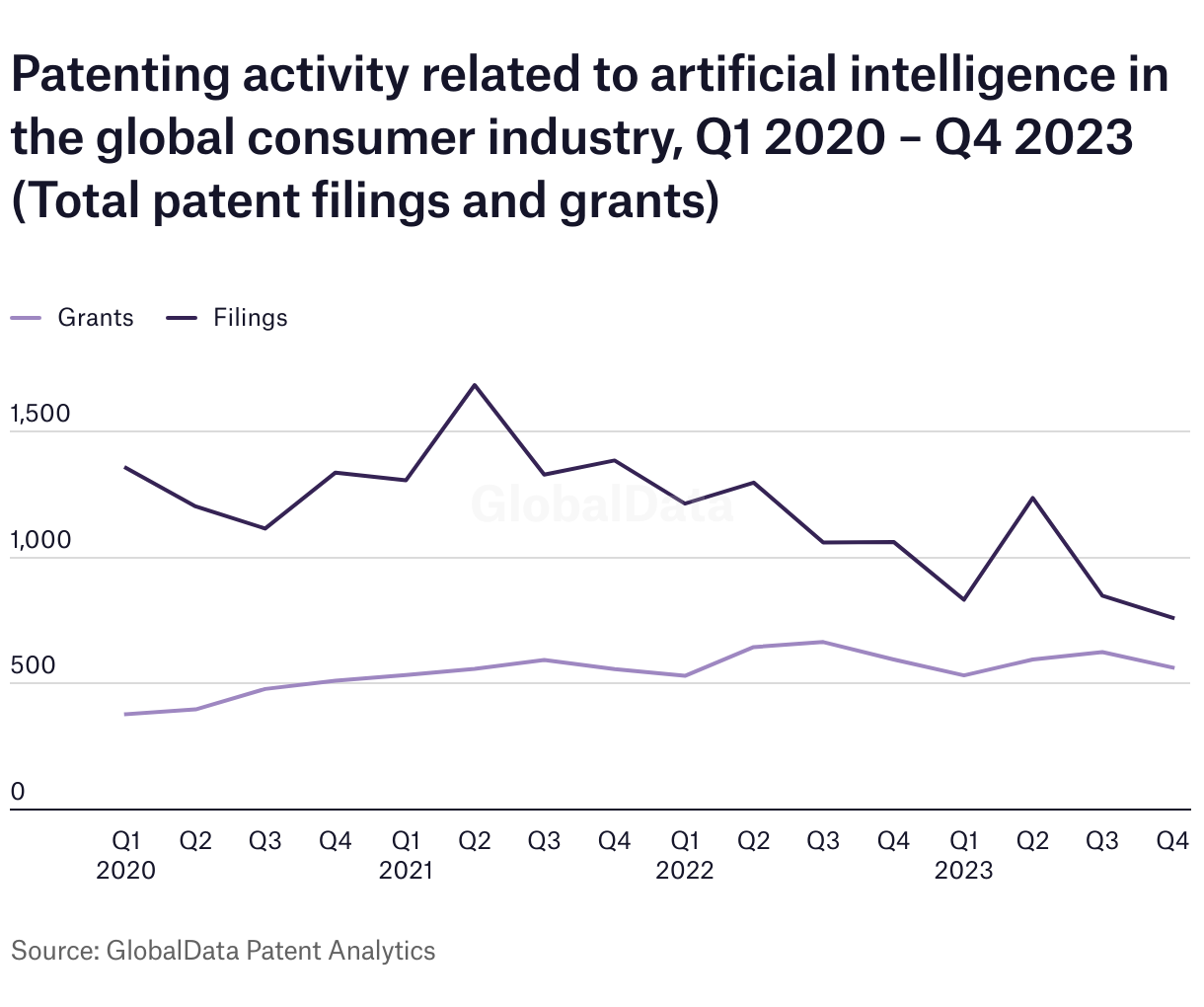 Patenting activity related to artificial intelligence in the global consumer industry, Q1 2020 – Q4 2023 (Total patent filings and grants)

Grants Filings

1,500

1,000

500

0

GlobalData

Q1 2020 Q2 Q3 Q4 Q1 2021 Q2 Q3 Q4 Q1 2022 Q2 Q3 Q4 Q1 2023 Q2 Q3 Q4

Source: GlobalData Patent Analytics